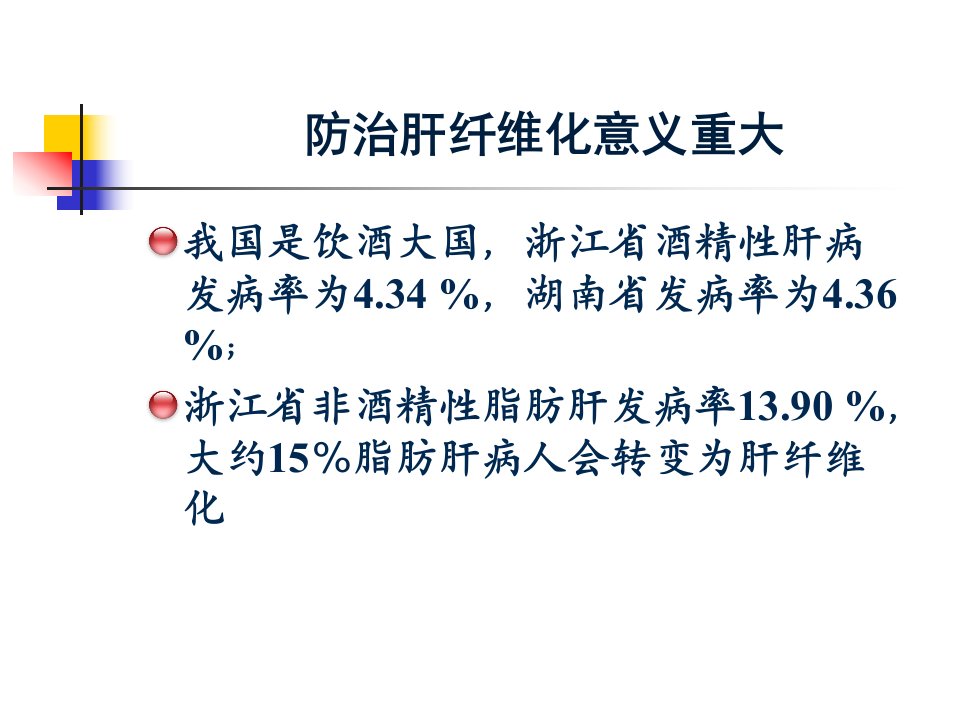 防治肝纤维化意义重大

我国是饮酒大国，浙江省酒精性肝病发病率为4.34 %，湖南省发病率为4.36 %；

浙江省非酒精性脂肪肝发病率13.90 %，大约15%脂肪肝病人会转变为肝纤维化